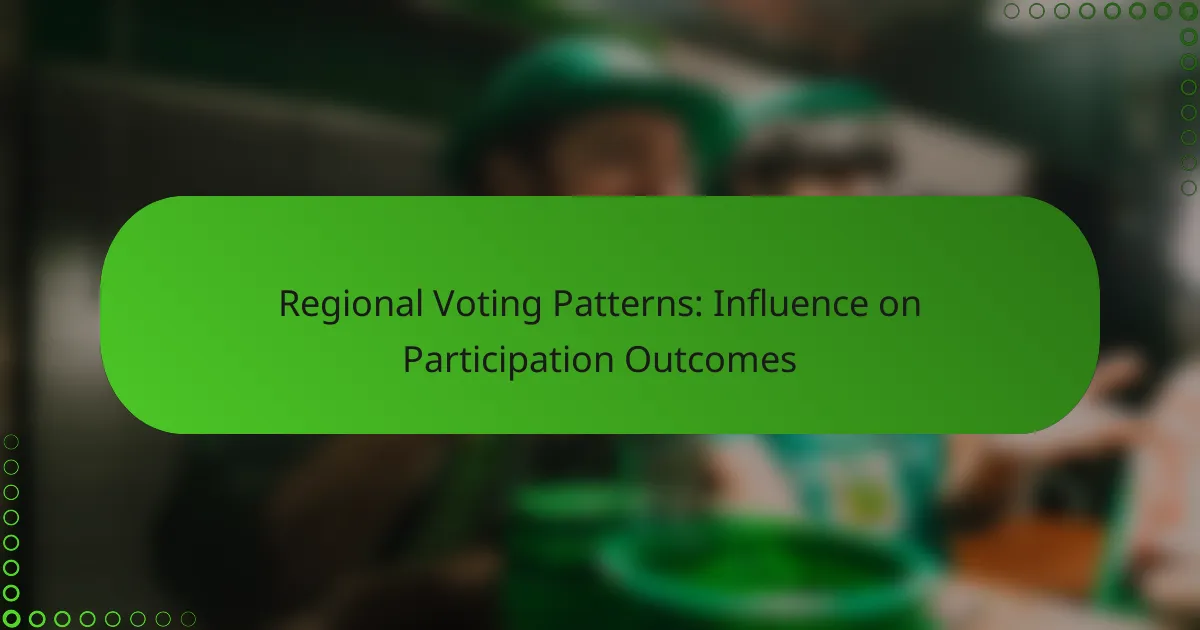 Regional Voting Patterns: Influence on Participation Outcomes